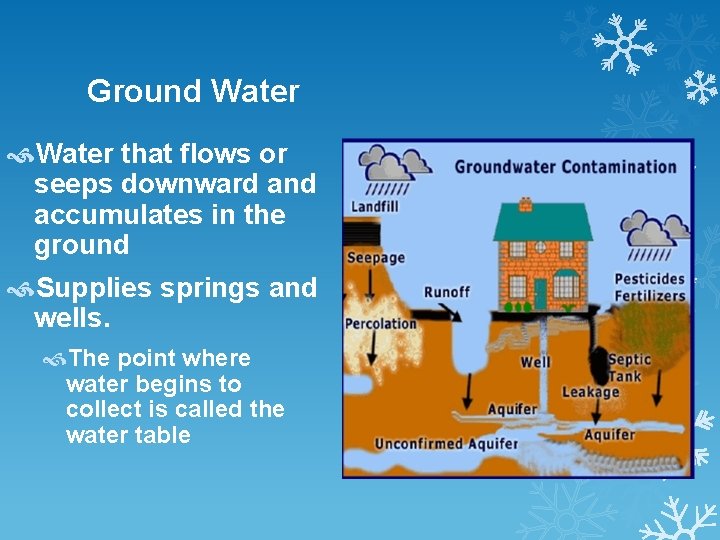 Ground Water

Water that flows or seeps downward and accumulates in the ground

Supplies springs and wells.

The point where water begins to collect is called the water table

Groundwater Contamination

Landfill

Seepage

Runoff

Percolation

Pesticides Fertilizers

Well

Septic Tank

Leakage

Aquifer

Aquifer

Unconfirmed Aquifer